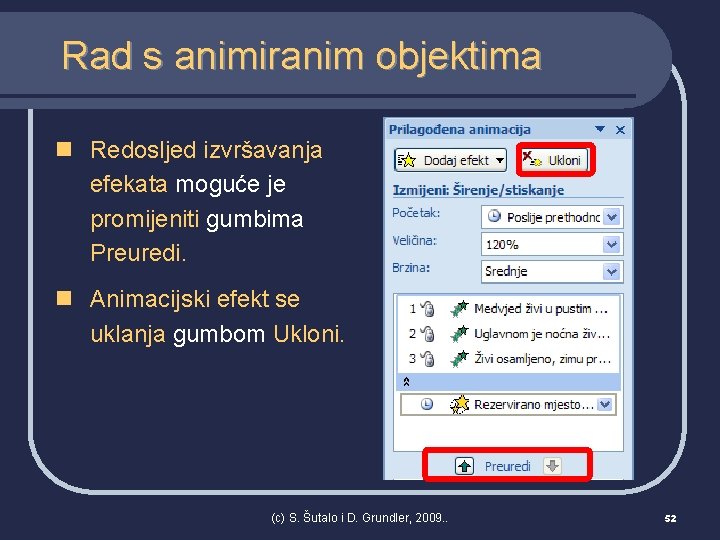 Rad s animiranim objektima

Redosljed izvršavanja efekata moguće je promijeniti gumbima Preuredi.

Animacijski efekt se uklanja gumbom Ukloni.

Prilagođena animacija

Dodaj efekt

Ukloni

Izmijeni: Širenje/stiskanje

Početak: Poslije prethodnc

Veličina: 120%

Brzina: Srednje

1 Medvjed živi u pustim ...

2 Uglavnom je noćna živ...

3 Živi osamljeno, zimu pr...

Rezervirano mjesto...

Preuredi

(c) S. Šutalo i D. Grundler, 2009..

52